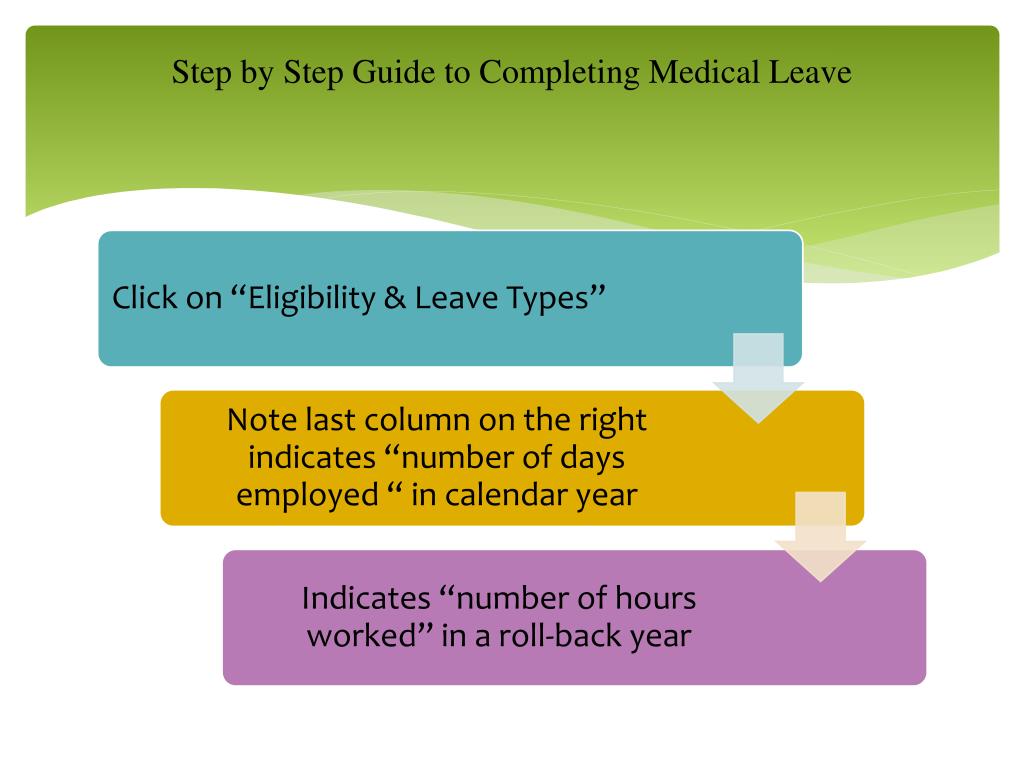 Step by Step Guide to Completing Medical Leave

Click on “Eligibility & Leave Types”

Note last column on the right indicates “number of days employed “ in calendar year

Indicates “number of hours worked” in a roll-back year